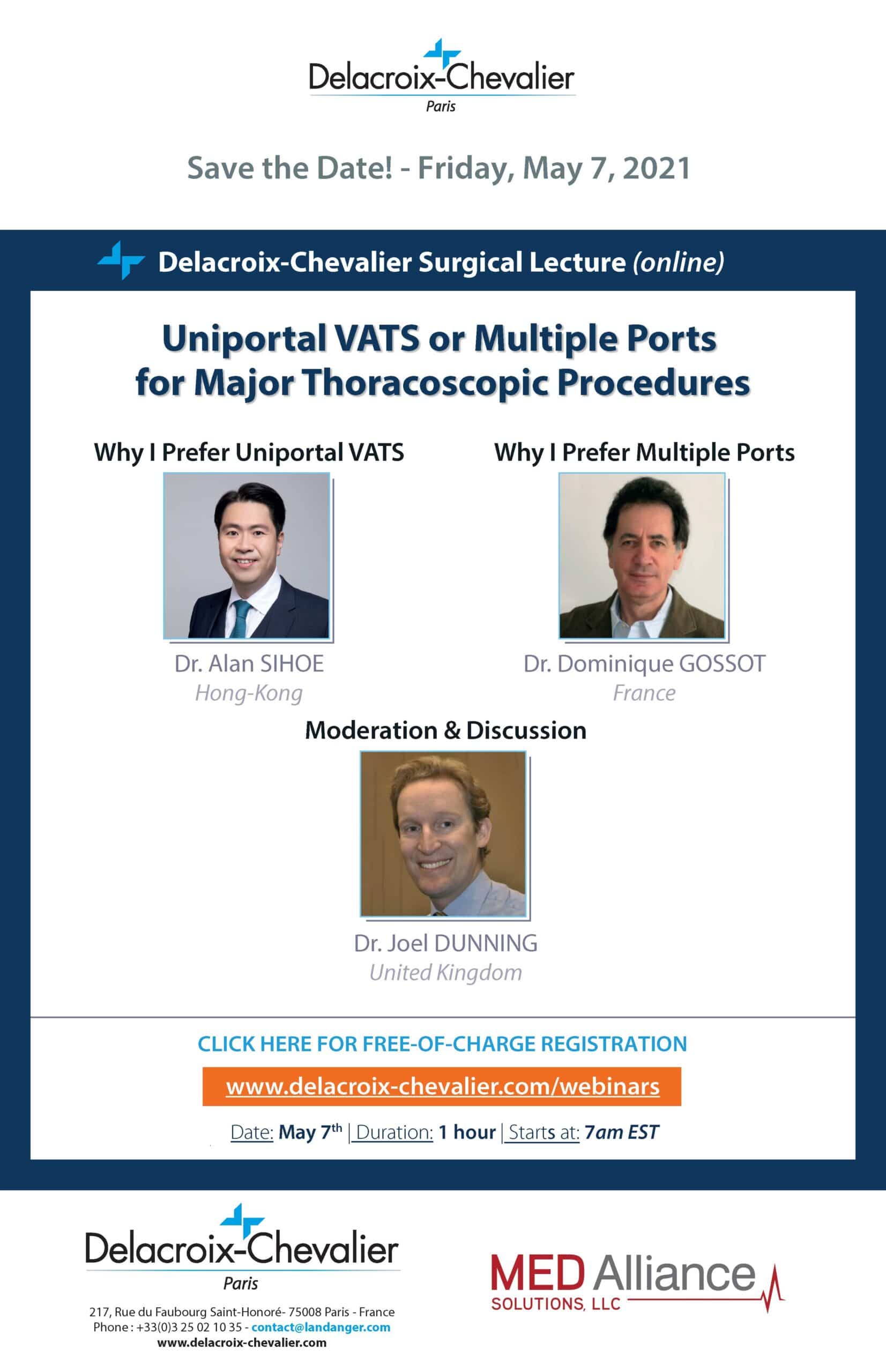 Delacroix-Chevalier
Paris

Save the Date! - Friday, May 7, 2021

Delacroix-Chevalier Surgical Lecture (online)

Uniportal VATS or Multiple Ports for Major Thoracoscopic Procedures

Why I Prefer Uniportal VATS

Dr. Alan SIHOE
Hong-Kong

Why I Prefer Multiple Ports

Dr. Dominique GOSSOT
France

Moderation & Discussion

Dr. Joel DUNNING
United Kingdom

CLICK HERE FOR FREE-OF-CHARGE REGISTRATION

www.delacroix-chevalier.com/webinars

Date: May 7$^{th}$ | Duration: 1 hour | Starts at: 7am EST

Delacroix-Chevalier
Paris

217, Rue du Faubourg Saint-Honoré- 75008 Paris - France
Phone : +33(0)3 25 02 10 35 - contact@landanger.com
www.delacroix-chevalier.com

MED Alliance
SOLUTIONS, LLC